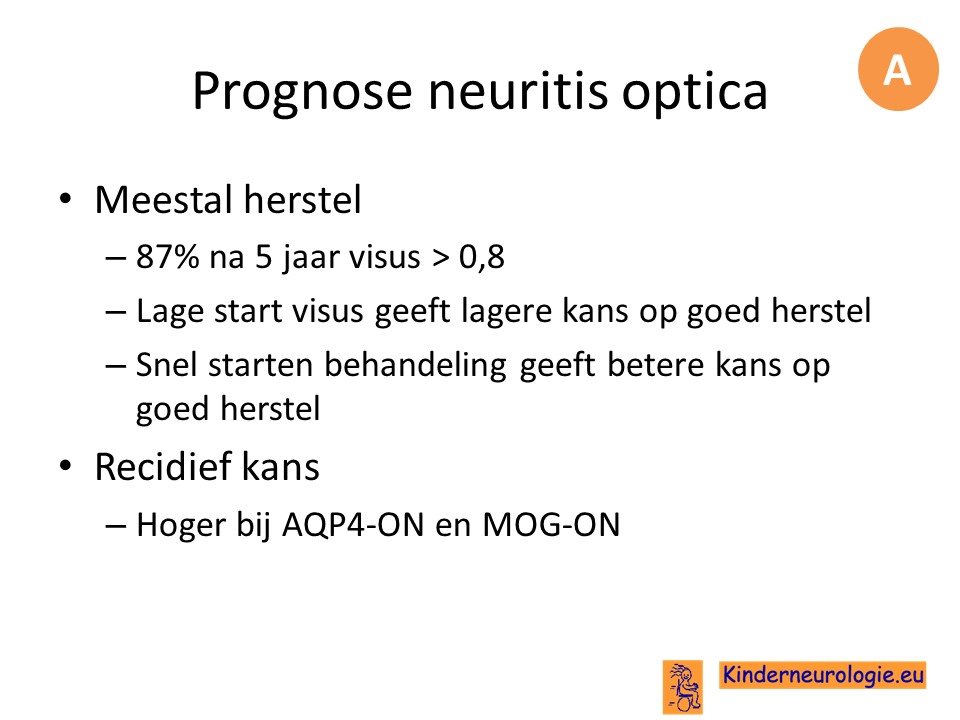 A

Prognose neuritis optica

• Meestal herstel
– 87% na 5 jaar visus > 0,8
– Lage start visus geeft lagere kans op goed herstel
– Snel starten behandeling geeft betere kans op goed herstel

• Recidief kans
– Hoger bij AQP4-ON en MOG-ON

Kinderneurologie.eu